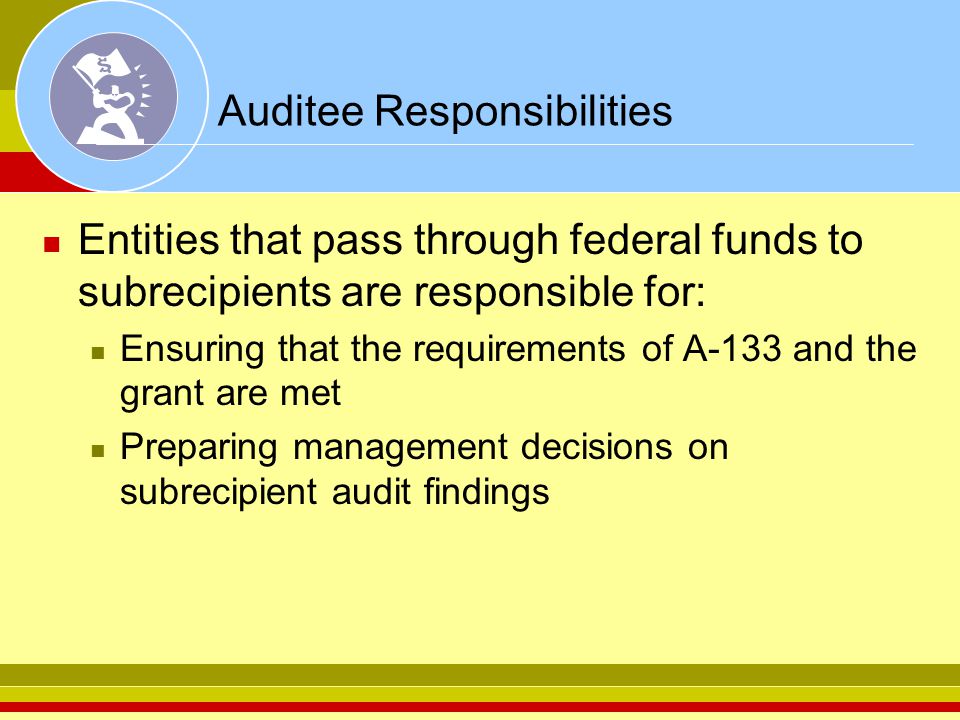 Auditee Responsibilities

Entities that pass through federal funds to subrecipients are responsible for:

Ensuring that the requirements of A-133 and the grant are met

Preparing management decisions on subrecipient audit findings